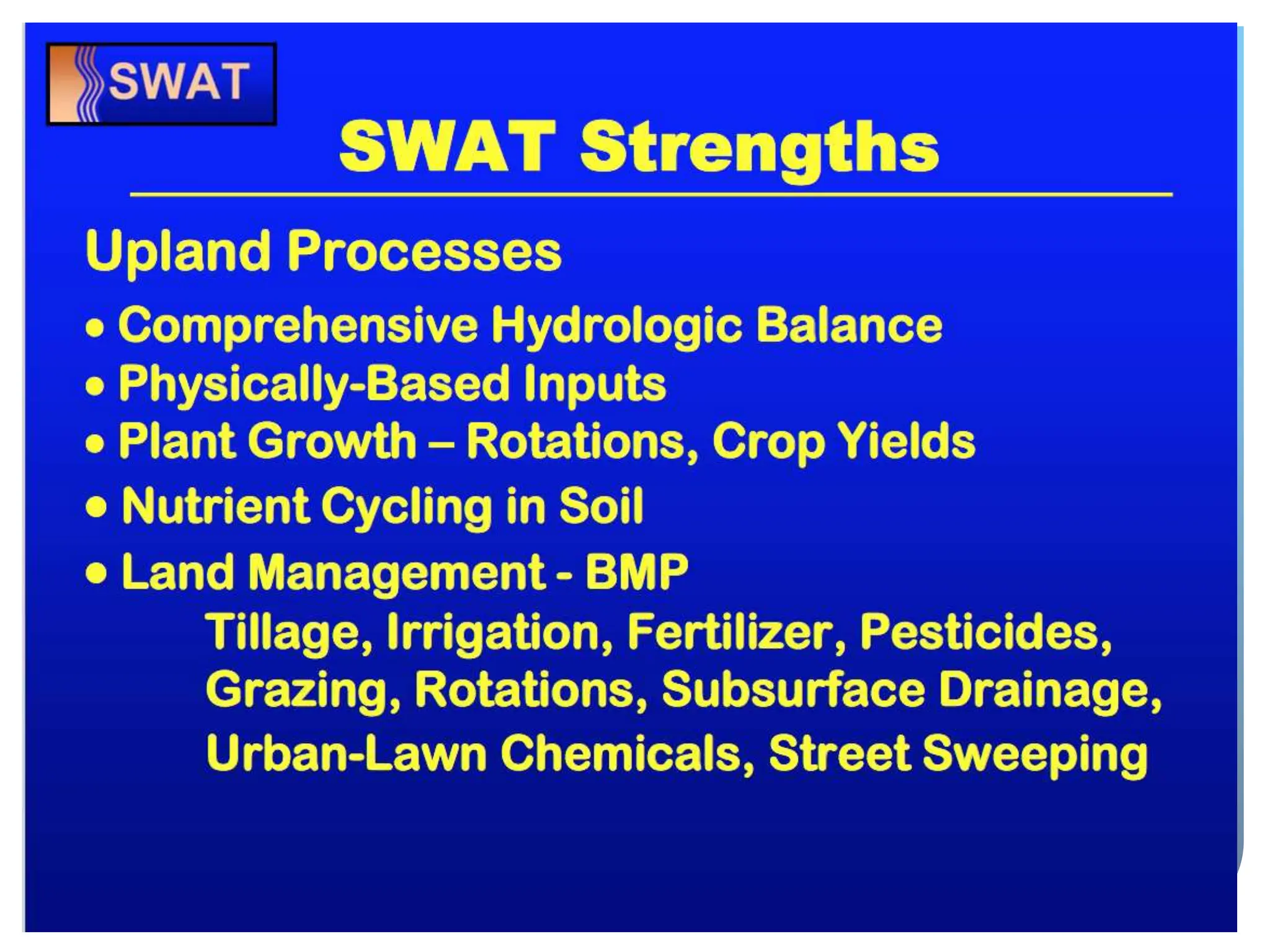 SWAT

SWAT Strengths

Upland Processes

• Comprehensive Hydrologic Balance
• Physically-Based Inputs
• Plant Growth – Rotations, Crop Yields
• Nutrient Cycling in Soil
• Land Management - BMP
Tillage, Irrigation, Fertilizer, Pesticides, Grazing, Rotations, Subsurface Drainage, Urban-Lawn Chemicals, Street Sweeping